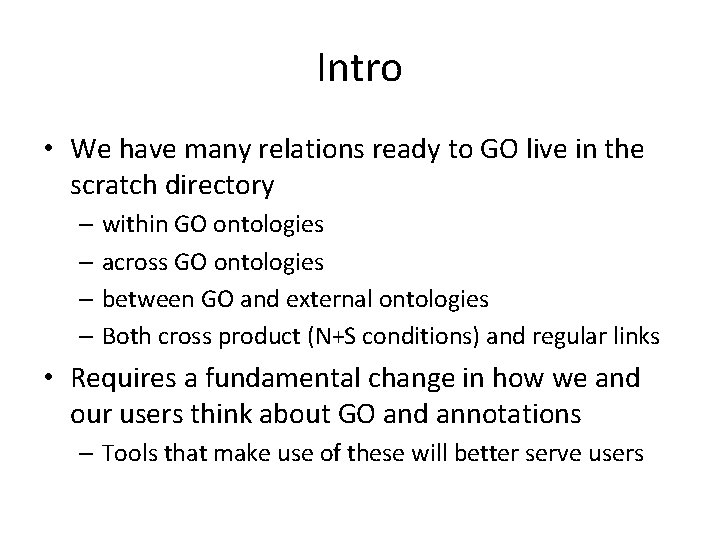 Intro

• We have many relations ready to GO live in the scratch directory
– within GO ontologies
– across GO ontologies
– between GO and external ontologies
– Both cross product (N+S conditions) and regular links

• Requires a fundamental change in how we and our users think about GO and annotations
– Tools that make use of these will better serve users